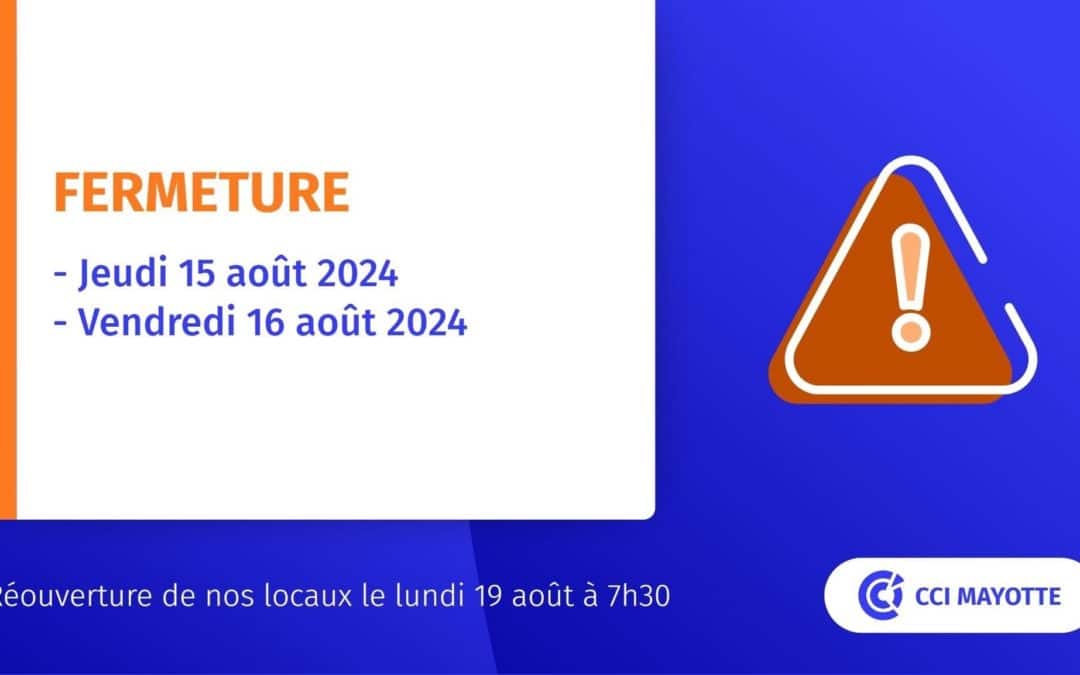 FERMETURE

- Jeudi 15 août 2024
- Vendredi 16 août 2024

Réouverture de nos locaux le lundi 19 août à 7h30

CCI MAYOTTE